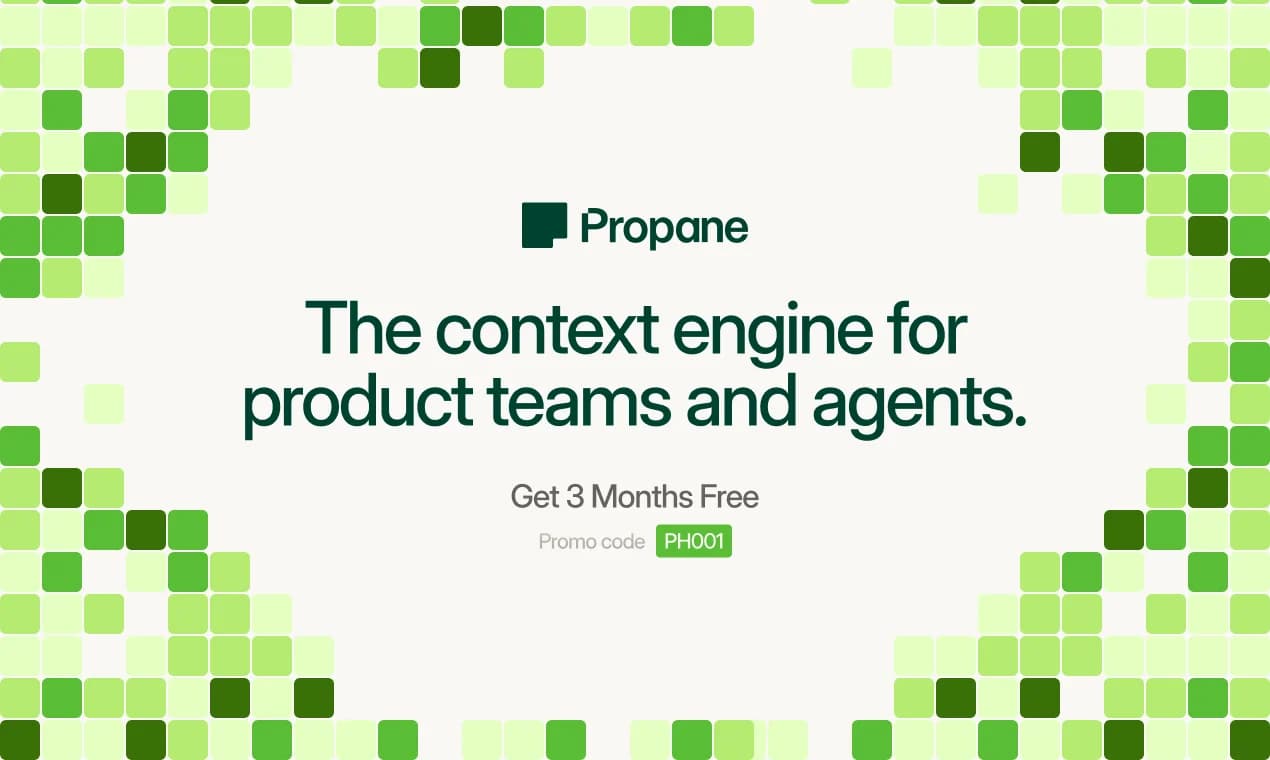 Propane

The context engine for product teams and agents.

Get 3 Months Free

Promo code PH001